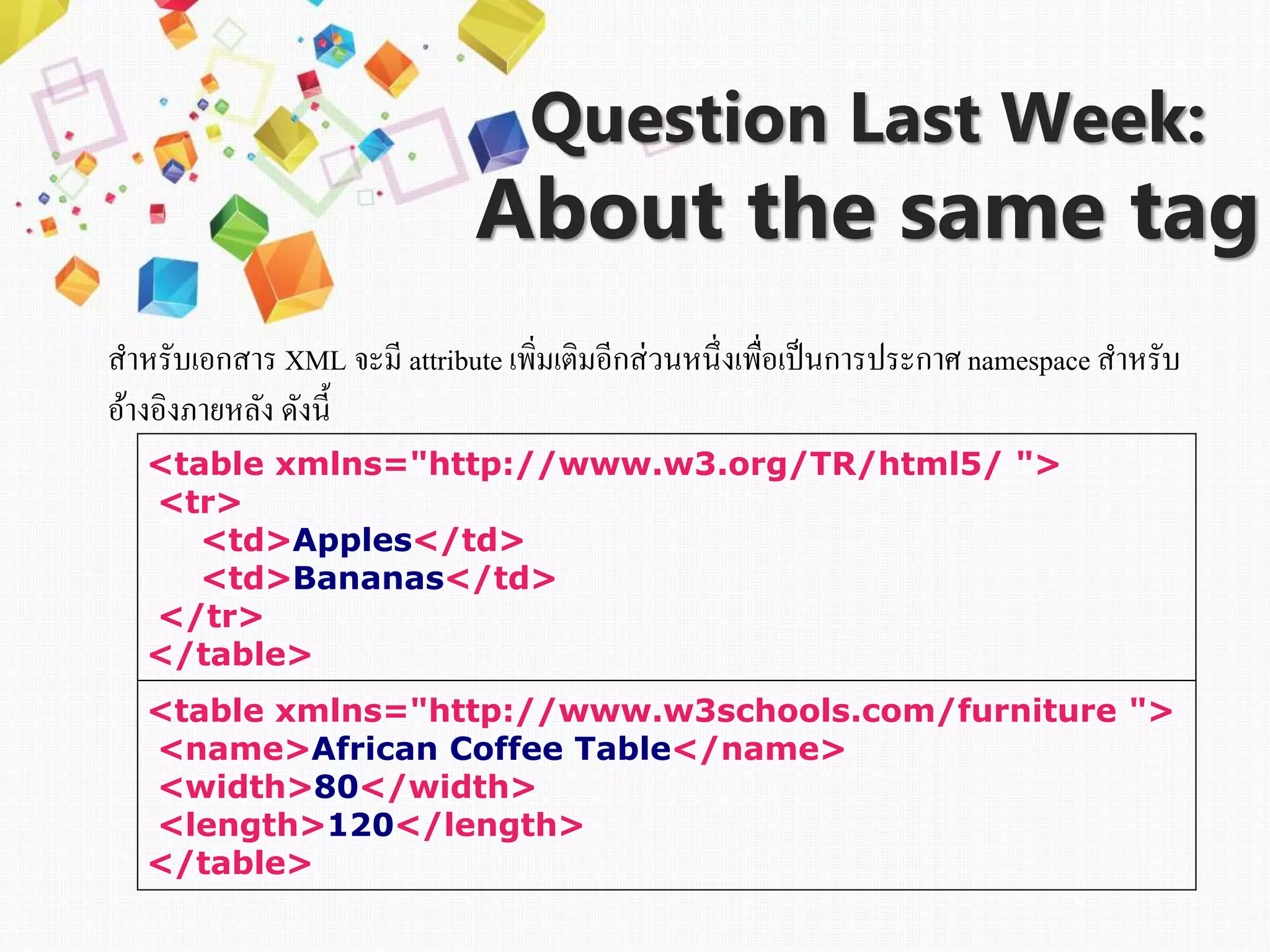 Question Last Week:
About the same tag

สำหรับเอกสาร XML จะมี attribute เพิ่มเติมอีกส่วนหนึ่งเพื่อเป็นการประกาศ namespace สำหรับอ้างอิงภายหลัง ดังนี้

<table xmlns="http://www.w3.org/TR/html5/ ">
<tr>
<td>Apples</td>
<td>Bananas</td>
</tr>
</table>

<table xmlns="http://www.w3schools.com/furniture ">
<name>African Coffee Table</name>
<width>80</width>
<length>120</length>
</table>